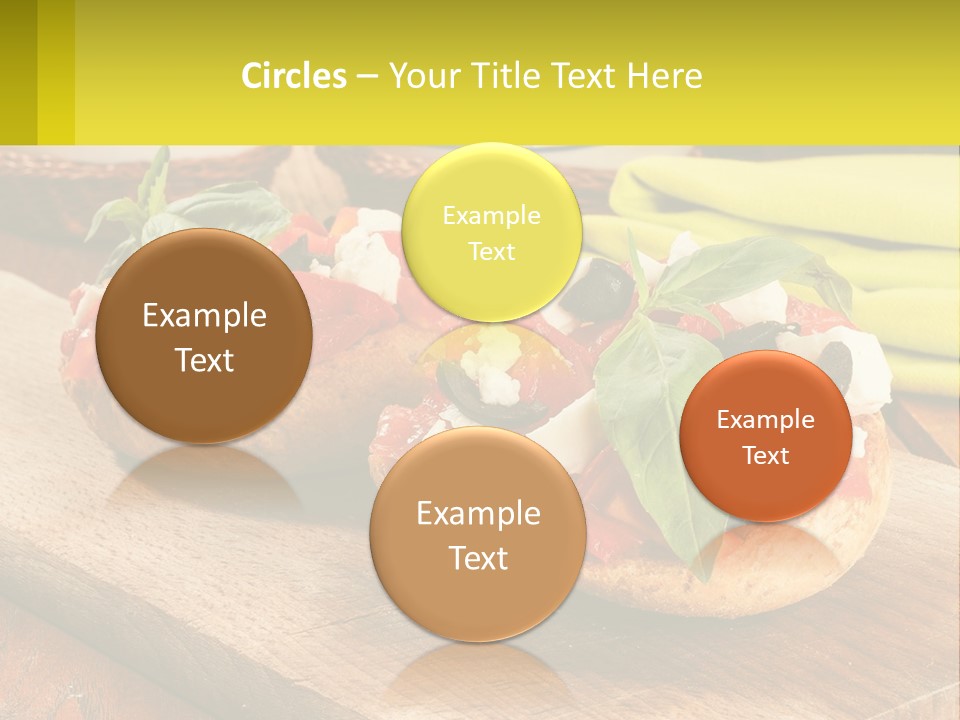 Circles – Your Title Text Here

Example Text

Example Text

Example Text

Example Text